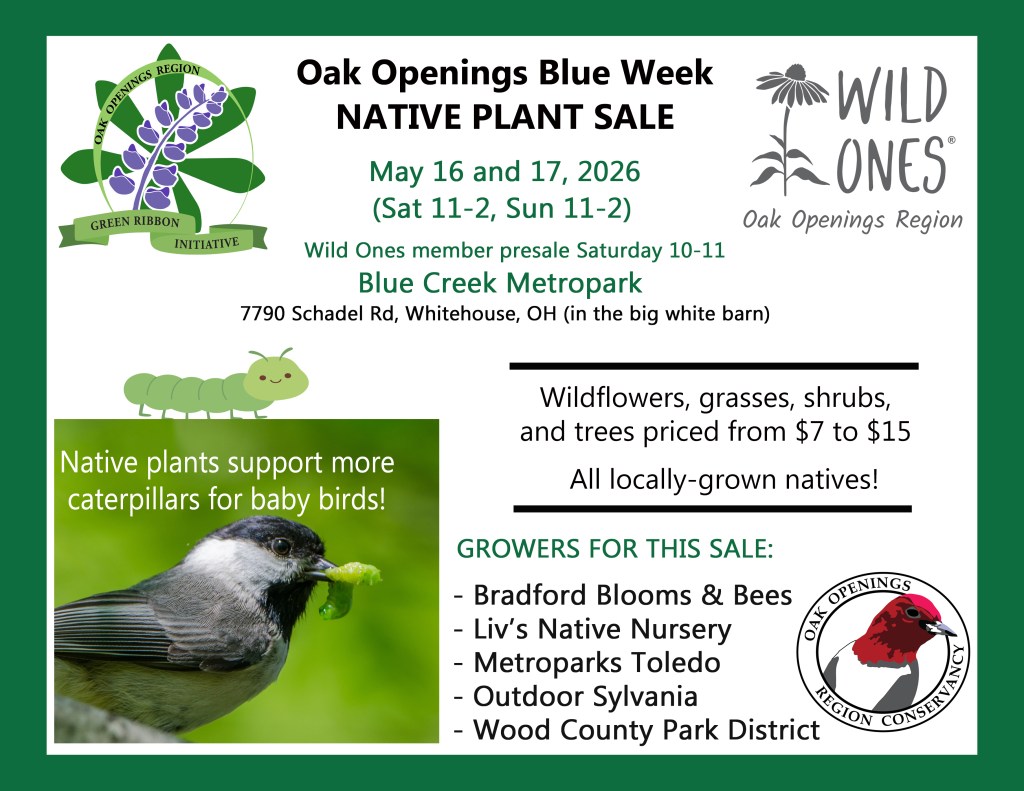 OAK OPENINGS REGION

GREEN RIBBON INITIATIVE

Oak Openings Blue Week
NATIVE PLANT SALE

May 16 and 17, 2026
(Sat 11-2, Sun 11-2)

Wild Ones member presale Saturday 10-11

Blue Creek Metropark

7790 Schadel Rd, Whitehouse, OH (in the big white barn)

WILD ONES®
Oak Openings Region

Native plants support more caterpillars for baby birds!

Wildflowers, grasses, shrubs, and trees priced from $7 to $15

All locally-grown natives!

GROWERS FOR THIS SALE:

- Bradford Blooms & Bees
- Liv's Native Nursery
- Metroparks Toledo
- Outdoor Sylvania
- Wood County Park District

OAK OPENINGS REGION CONSERVANCY